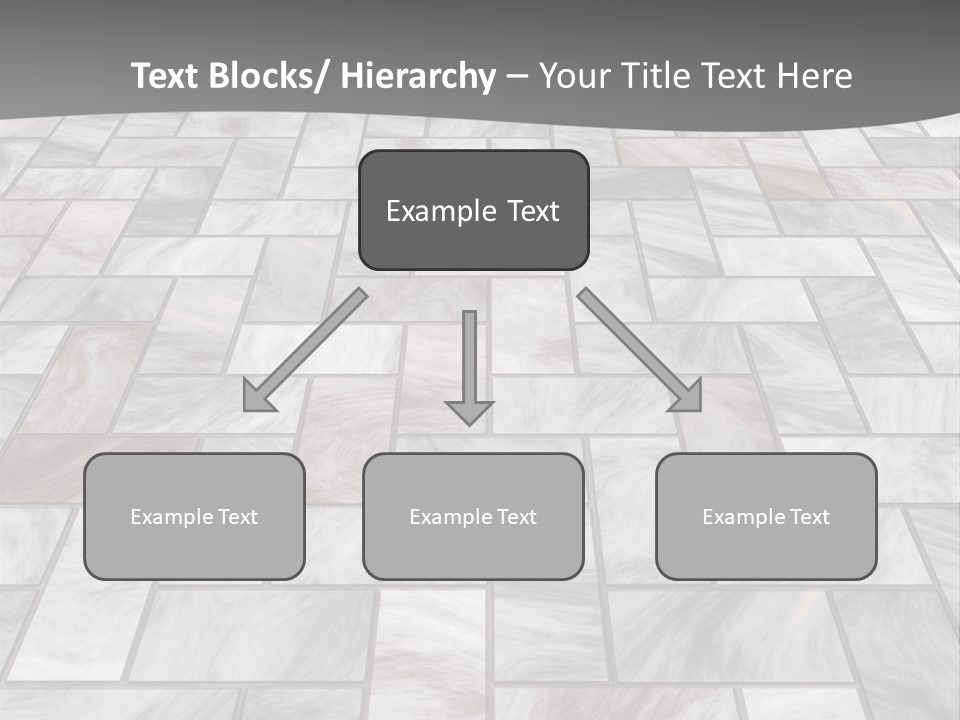 Text Blocks/ Hierarchy – Your Title Text Here

Example Text

Example Text

Example Text

Example Text